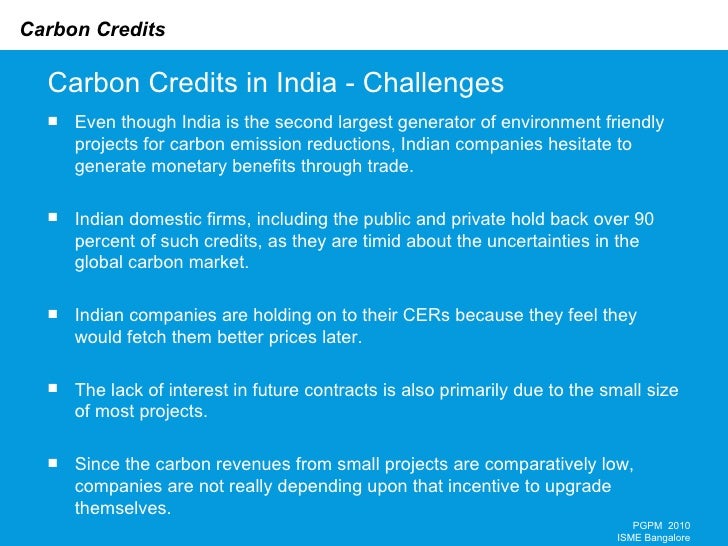 Carbon Credits

Carbon Credits in India - Challenges

■ Even though India is the second largest generator of environment friendly projects for carbon emission reductions, Indian companies hesitate to generate monetary benefits through trade.

■ Indian domestic firms, including the public and private hold back over 90 percent of such credits, as they are timid about the uncertainties in the global carbon market.

■ Indian companies are holding on to their CERs because they feel they would fetch them better prices later.

■ The lack of interest in future contracts is also primarily due to the small size of most projects.

■ Since the carbon revenues from small projects are comparatively low, companies are not really depending upon that incentive to upgrade themselves.

PGPM 2010
ISME Bangalore